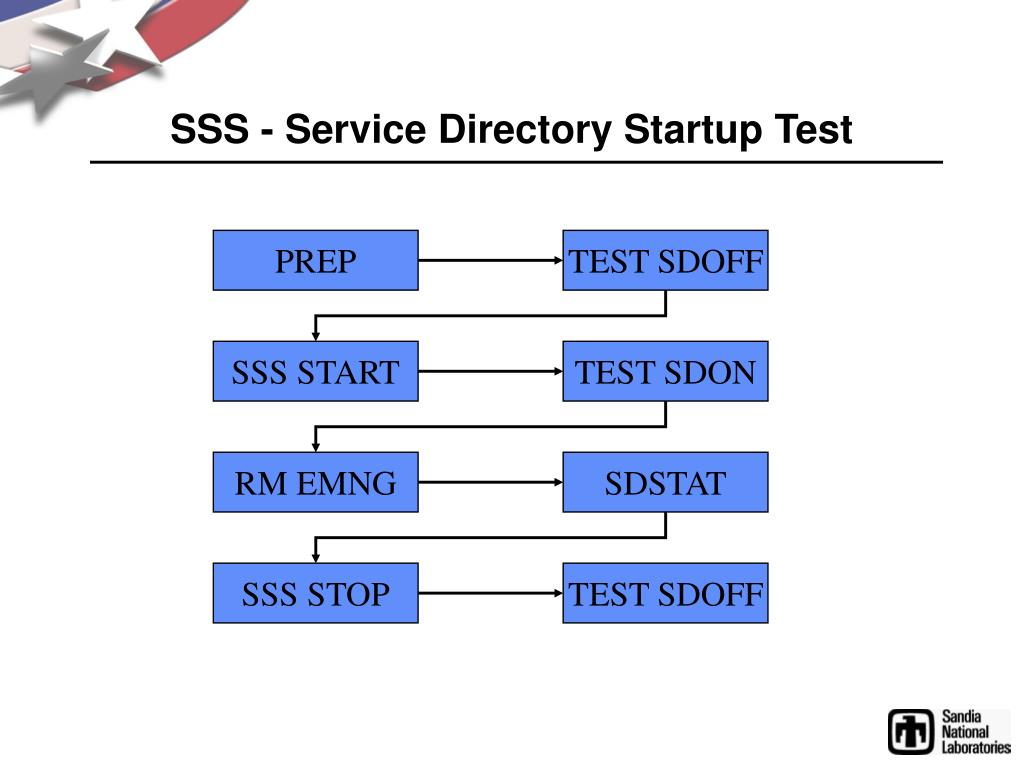 SSS - Service Directory Startup Test

PREP

TEST SDOFF

SSS START

TEST SDON

RM EMNG

SDSTAT

SSS STOP

TEST SDOFF

Sandia National Laboratories